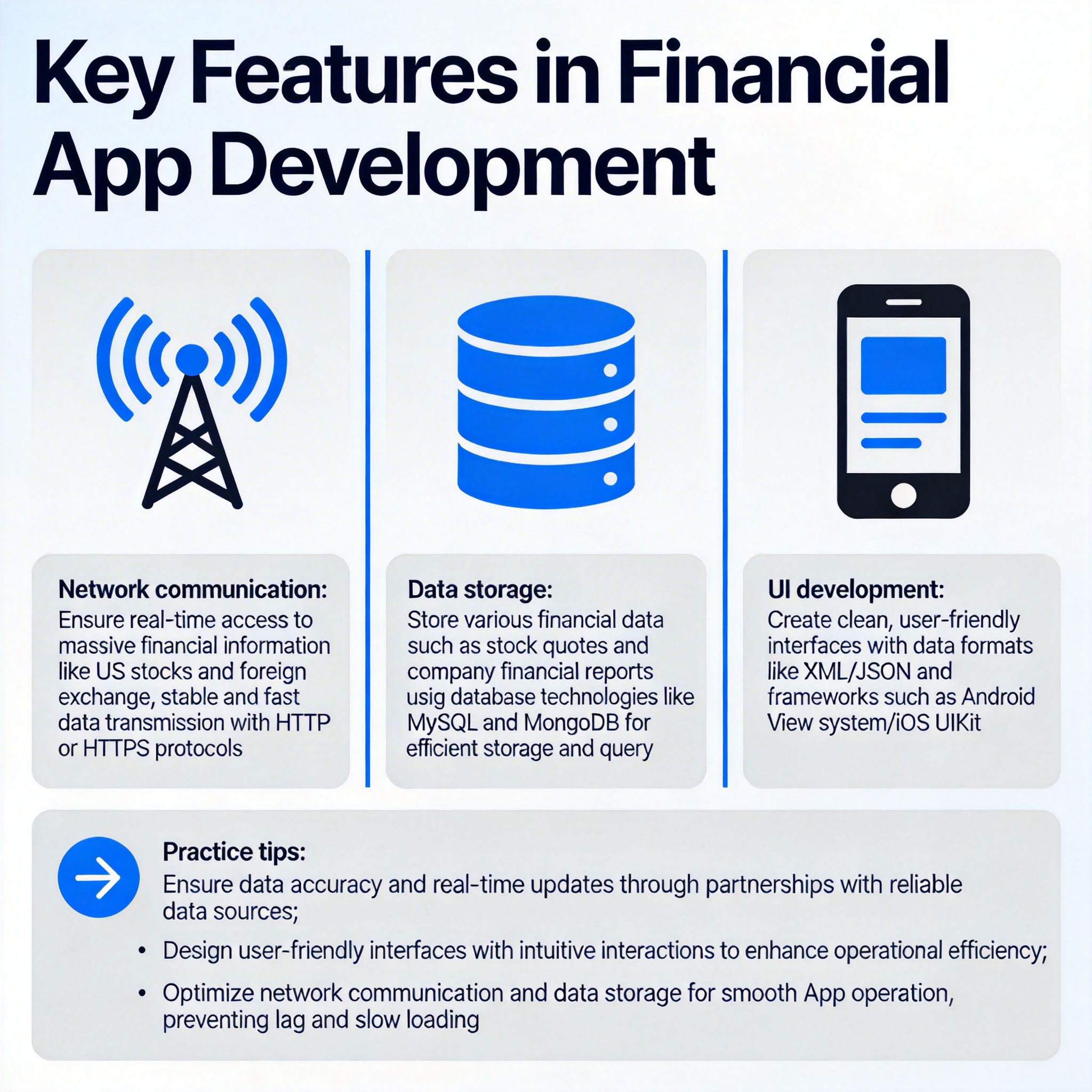 Key Features in Financial App Development

Network communication:
Ensure real-time access to massive financial information like US stocks and foreign exchange, stable and fast data transmission with HTTP or HTTPS protocols

Data storage:
Store various financial data such as stock quotes and company financial reports usig database technologies like MySQL and MongoDB for efficient storage and query

UI development:
Create clean, user-friendly interfaces with data formats like XML/JSON and frameworks such as Android View system/iOS UIKit

Practice tips:
Ensure data accuracy and real-time updates through partnerships with reliable data sources;

• Design user-friendly interfaces with intuitive interactions to enhance operational efficiency;

• Optimize network communication and data storage for smooth App operation, preventing lag and slow loading